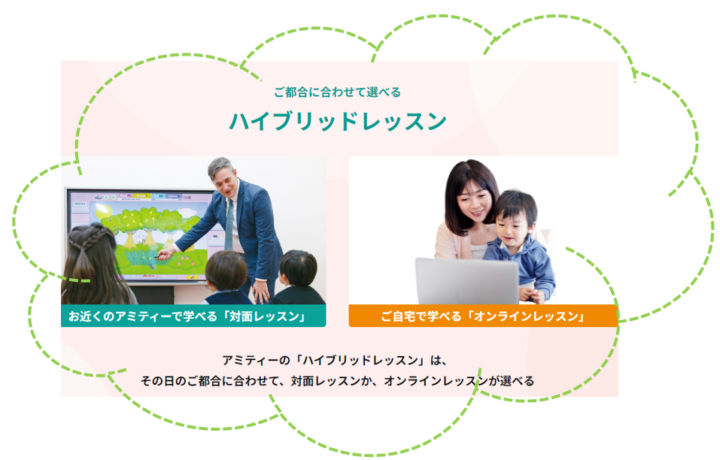 ご都合に合わせて選べる

ハイブリッドレッスン

お近くのアミティーで学べる「対面レッスン」

ご自宅で学べる「オンラインレッスン」

アミティーの「ハイブリッドレッスン」は、
その日のご都合に合わせて、対面レッスンか、オンラインレッスンが選べる